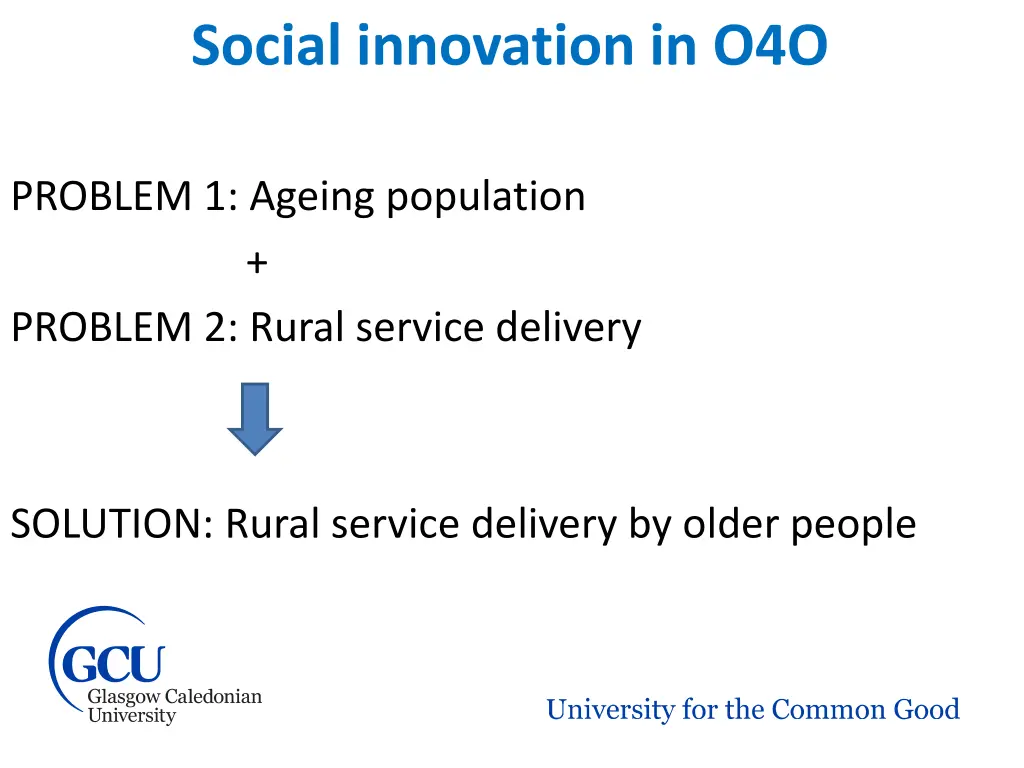 Social innovation in O4O

PROBLEM 1: Ageing population

+

PROBLEM 2: Rural service delivery

SOLUTION: Rural service delivery by older people

GCU
Glasgow Caledonian
University

University for the Common Good